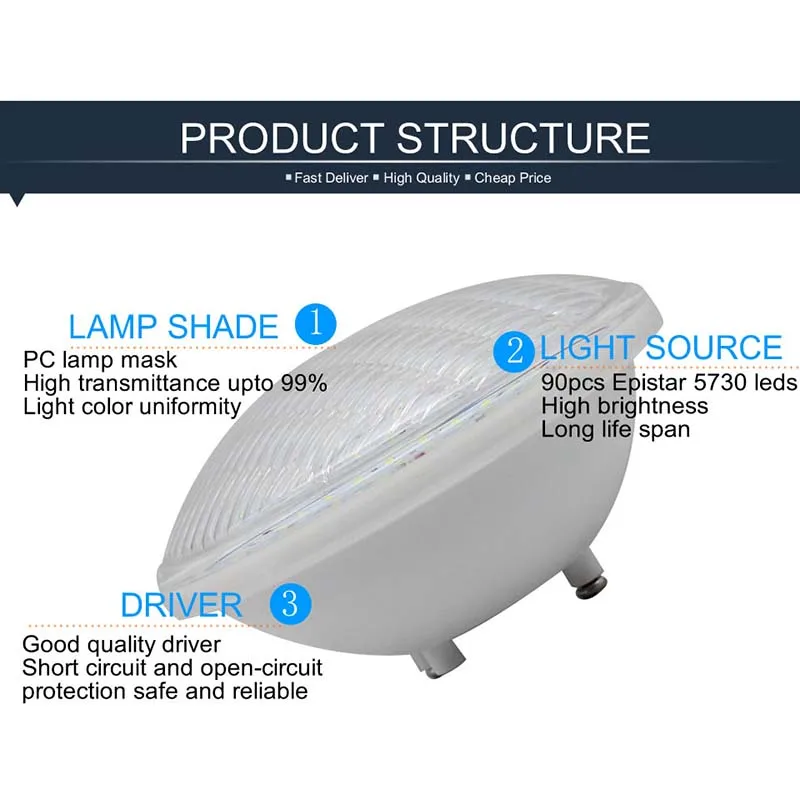 PRODUCT STRUCTURE

▪ Fast Deliver ▪ High Quality ▪ Cheap Price

LAMP SHADE 1

PC lamp mask
High transmittance upto 99%
Light color uniformity

2 LIGHT SOURCE

90pcs Epistar 5730 leds
High brightness
Long life span

DRIVER 3

Good quality driver
Short circuit and open-circuit protection safe and reliable